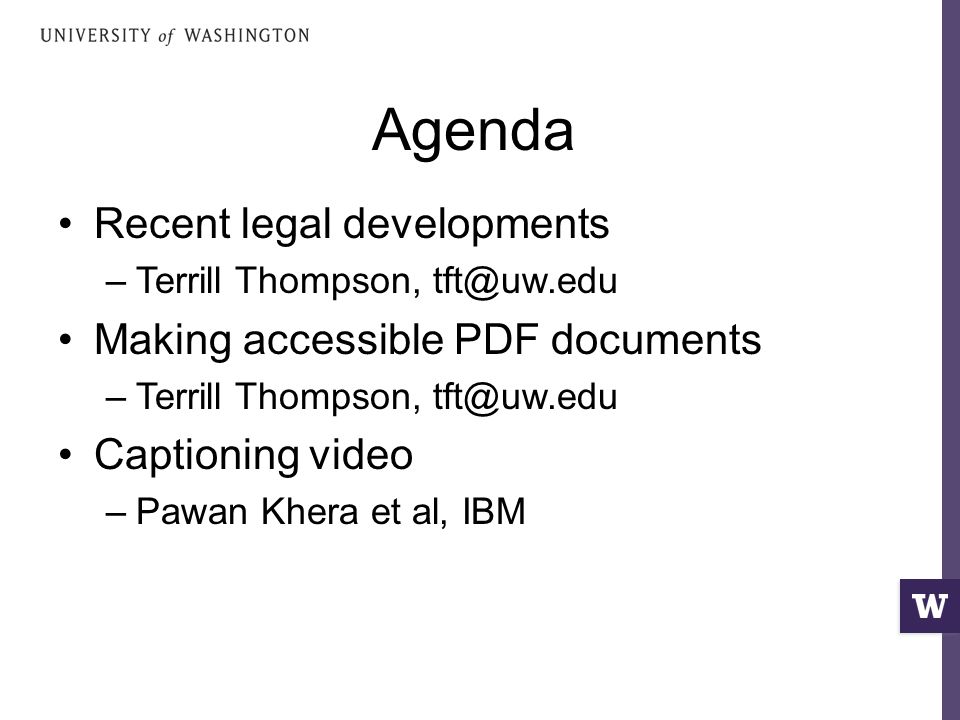 UNIVERSITY of WASHINGTON

Agenda

• Recent legal developments
– Terrill Thompson, tft@uw.edu
• Making accessible PDF documents
– Terrill Thompson, tft@uw.edu
• Captioning video
– Pawan Khera et al, IBM

W